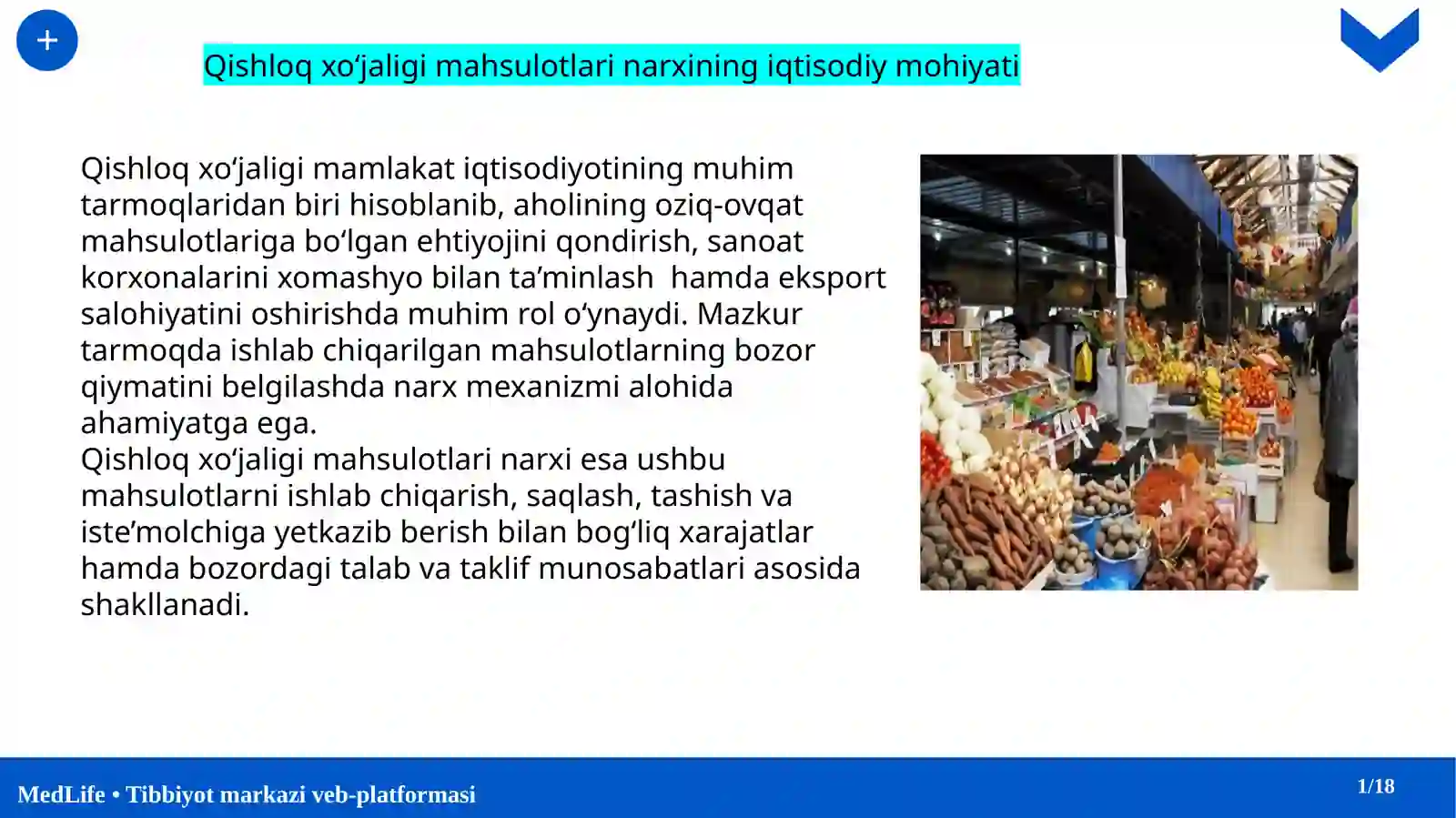 +

Qishloq xo‘jaligi mahsulotlari narxining iqtisodiy mohiyati

Qishloq xo‘jaligi mamlakat iqtisodiyotining muhim tarmoqlaridan biri hisoblanib, aholining oziq-ovqat mahsulotlariga bo‘lgan ehtiyojini qondirish, sanoat korxonalarini xomashyo bilan ta’minlash  hamda eksport salohiyatini oshirishda muhim rol o‘ynaydi. Mazkur tarmoqda ishlab chiqarilgan mahsulotlarning bozor qiymatini belgilashda narx mexanizmi alohida ahamiyatga ega.
Qishloq xo‘jaligi mahsulotlari narxi esa ushbu mahsulotlarni ishlab chiqarish, saqlash, tashish va iste’molchiga yetkazib berish bilan bog‘liq xarajatlar hamda bozordagi talab va taklif munosabatlari asosida shakllanadi.

MedLife • Tibbiyot markazi veb-platformasi

1/18